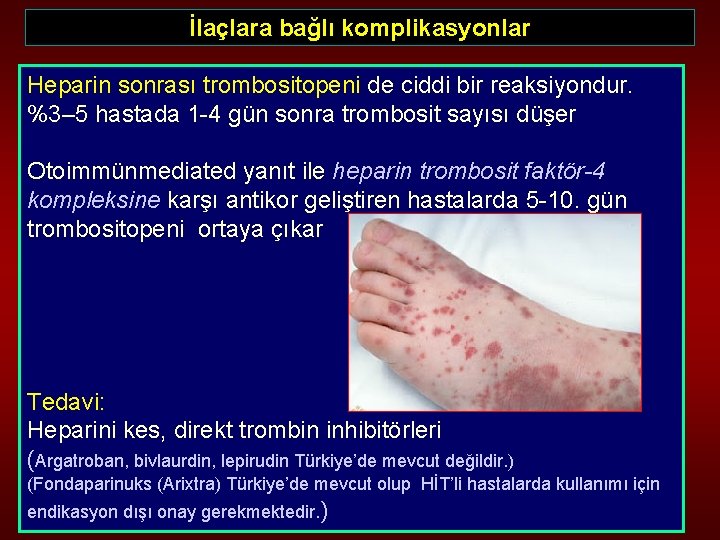 İlaçlara bağlı komplikasyonlar

Heparin sonrası trombositopeni de ciddi bir reaksiyondur. %3–5 hastada 1-4 gün sonra trombosit sayısı düşer

Otoimmünmediated yanıt ile heparin trombosit faktör-4 kompleksine karşı antikor geliştiren hastalarda 5-10. gün trombositopeni ortaya çıkar

Tedavi:
Heparini kes, direkt trombin inhibitörleri
(Argatroban, bivlaurdin, lepirudin Türkiye'de mevcut değildir.)
(Fondaparinuks (Arixtra) Türkiye'de mevcut olup HİT'li hastalarda kullanımı için endikasyon dışı onay gerekmektedir.)